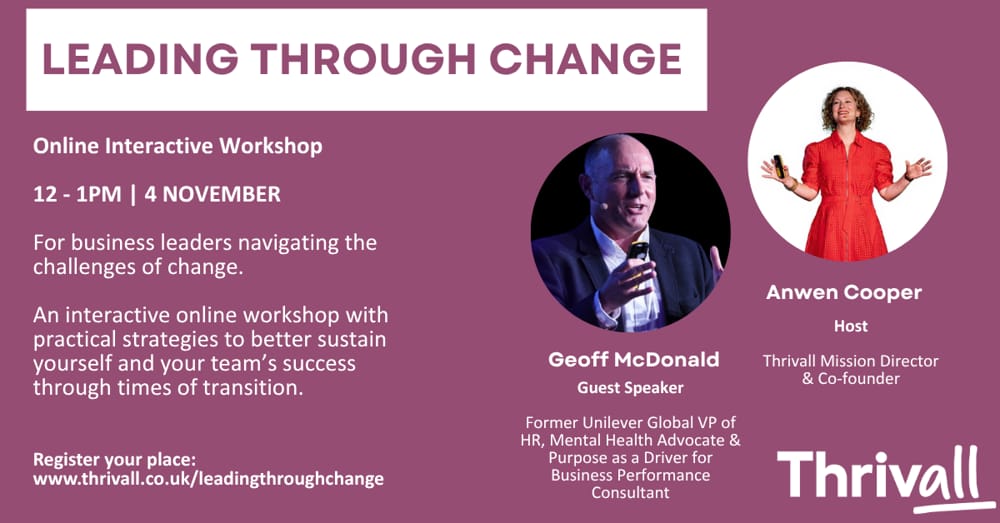 LEADING THROUGH CHANGE

Online Interactive Workshop

12 - 1PM | 4 NOVEMBER

For business leaders navigating the challenges of change.

An interactive online workshop with practical strategies to better sustain yourself and your team's success through times of transition.

Register your place:
www.thrivall.co.uk/leadingthroughchange

Geoff McDonald
Guest Speaker

Former Unilever Global VP of HR, Mental Health Advocate & Purpose as a Driver for Business Performance Consultant

Anwen Cooper
Host

Thrivall Mission Director & Co-founder

Thrivall